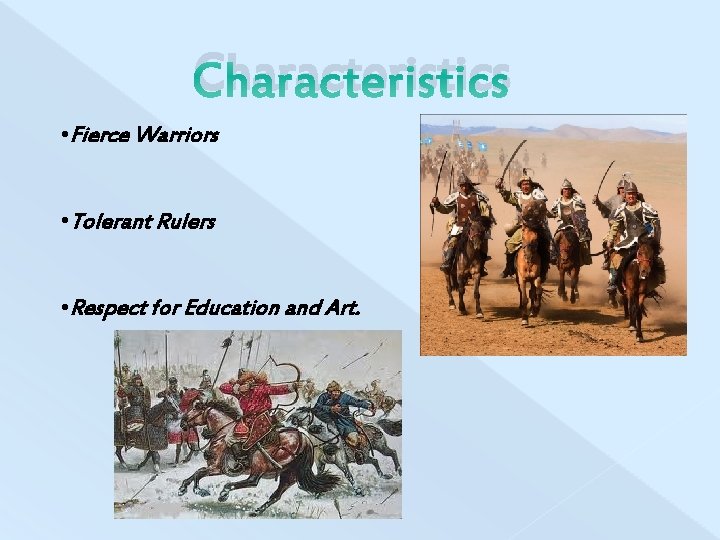 Characteristics

•Fierce Warriors

•Tolerant Rulers

•Respect for Education and Art.